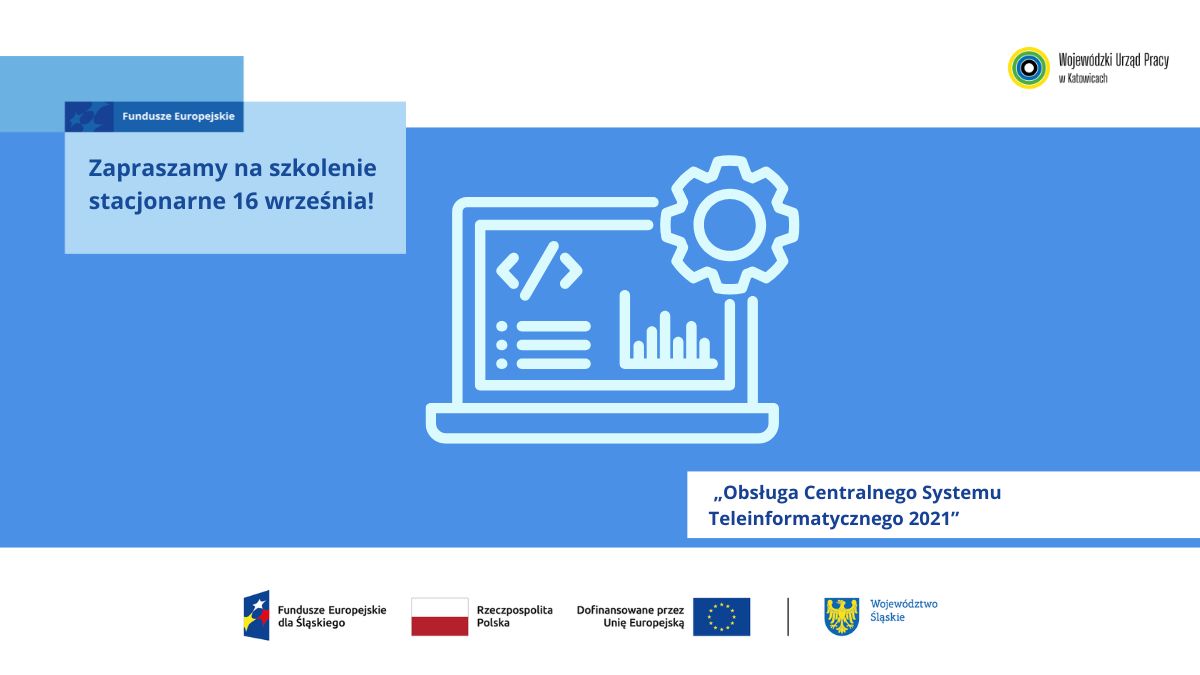 Wojewódzki Urząd Pracy w Katowicach

Fundusze Europejskie

Zapraszamy na szkolenie stacjonarne 16 września!

</>

„Obsługa Centralnego Systemu Teleinformatycznego 2021”

Fundusze Europejskie dla Śląskiego

Rzeczpospolita Polska

Dofinansowane przez Unię Europejską

Województwo Śląskie